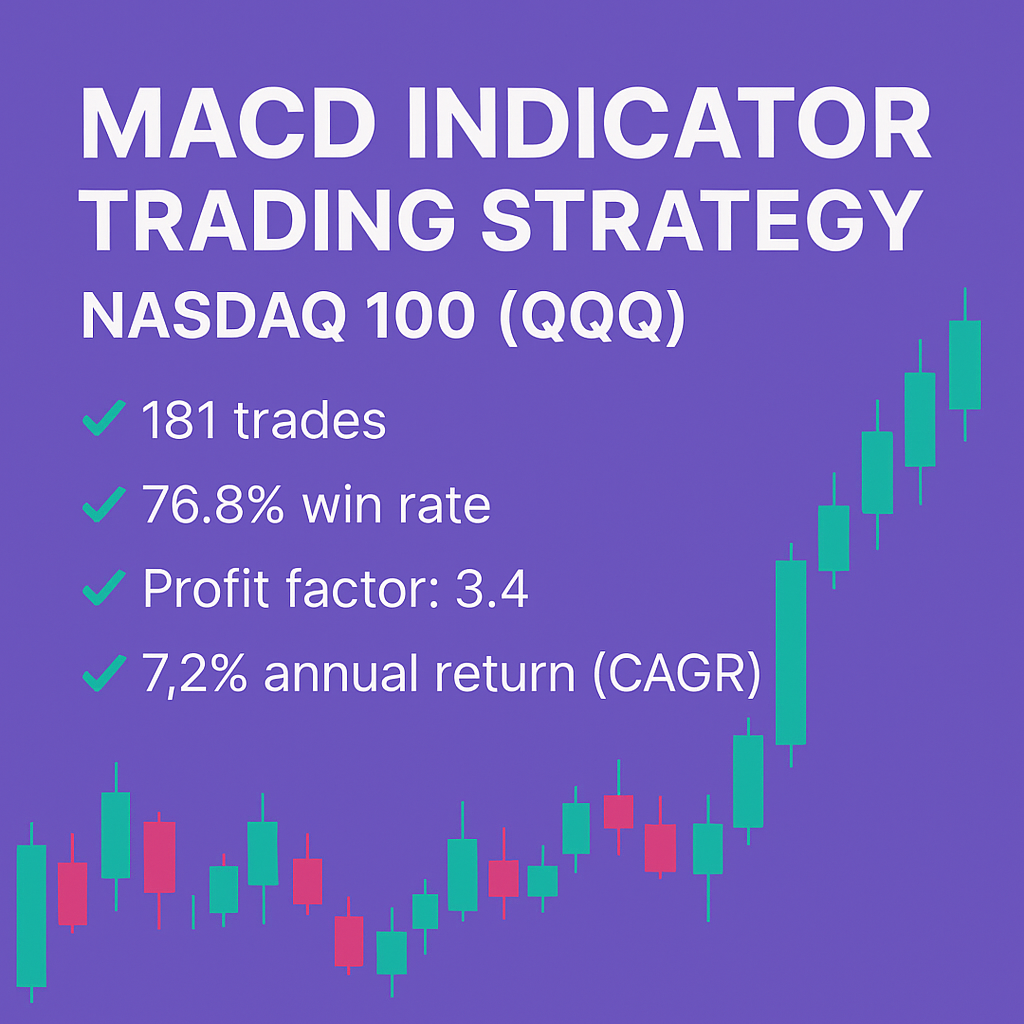 MACD INDICATOR TRADING STRATEGY

NASDAQ 100 (QQQ)

✓ 181 trades
✓ 76.8% win rate
✓ Profit factor: 3.4
✓ 7,2% annual return (CAGR)